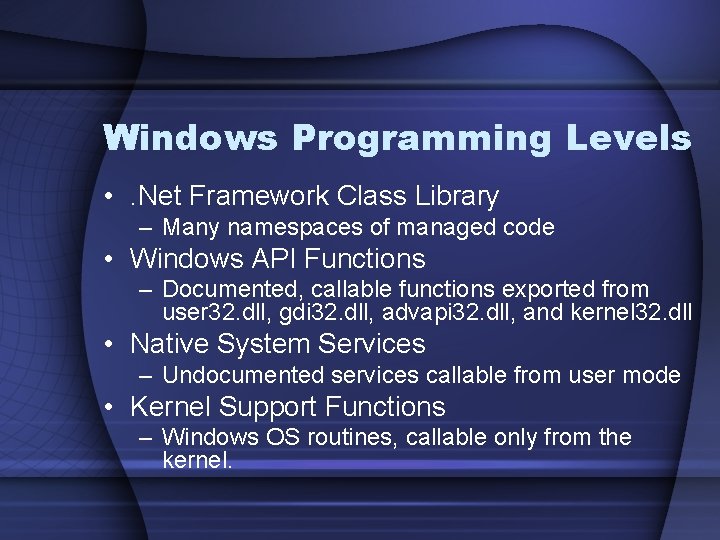 Windows Programming Levels

• .Net Framework Class Library
– Many namespaces of managed code
• Windows API Functions
– Documented, callable functions exported from user32.dll, gdi32.dll, advapi32.dll, and kernel32.dll
• Native System Services
– Undocumented services callable from user mode
• Kernel Support Functions
– Windows OS routines, callable only from the kernel.